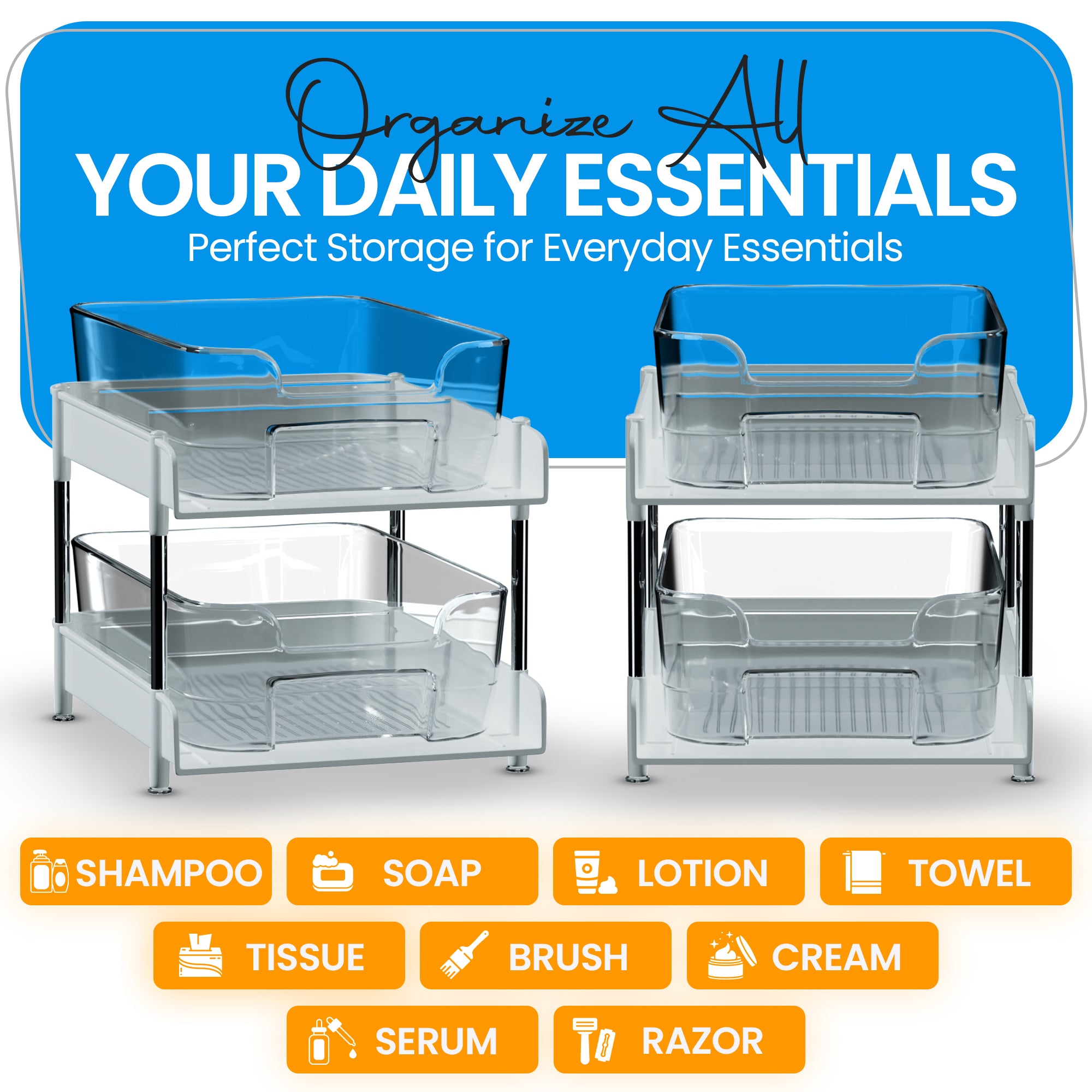 Organize All
YOUR DAILY ESSENTIALS
Perfect Storage for Everyday Essentials

SHAMPOO
SOAP
LOTION
TOWEL
TISSUE
BRUSH
CREAM
SERUM
RAZOR